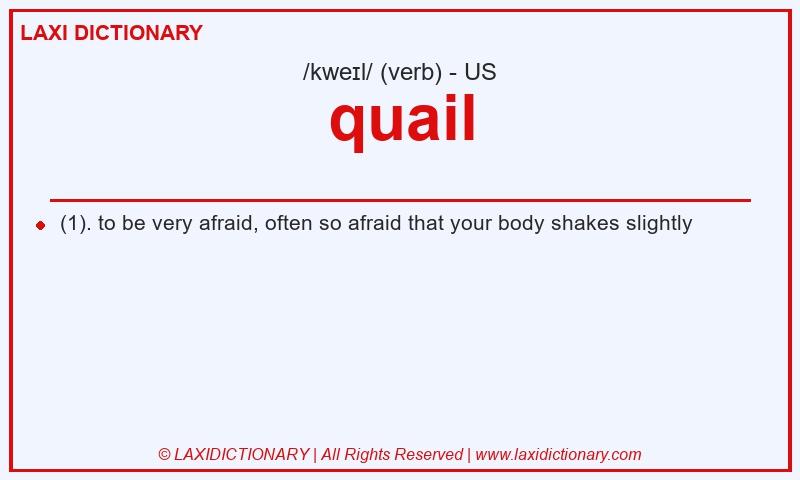 LAXI DICTIONARY

/kweɪl/ (verb) - US

quail

(1). to be very afraid, often so afraid that your body shakes slightly

© LAXIDICTIONARY | All Rights Reserved | www.laxidictionary.com